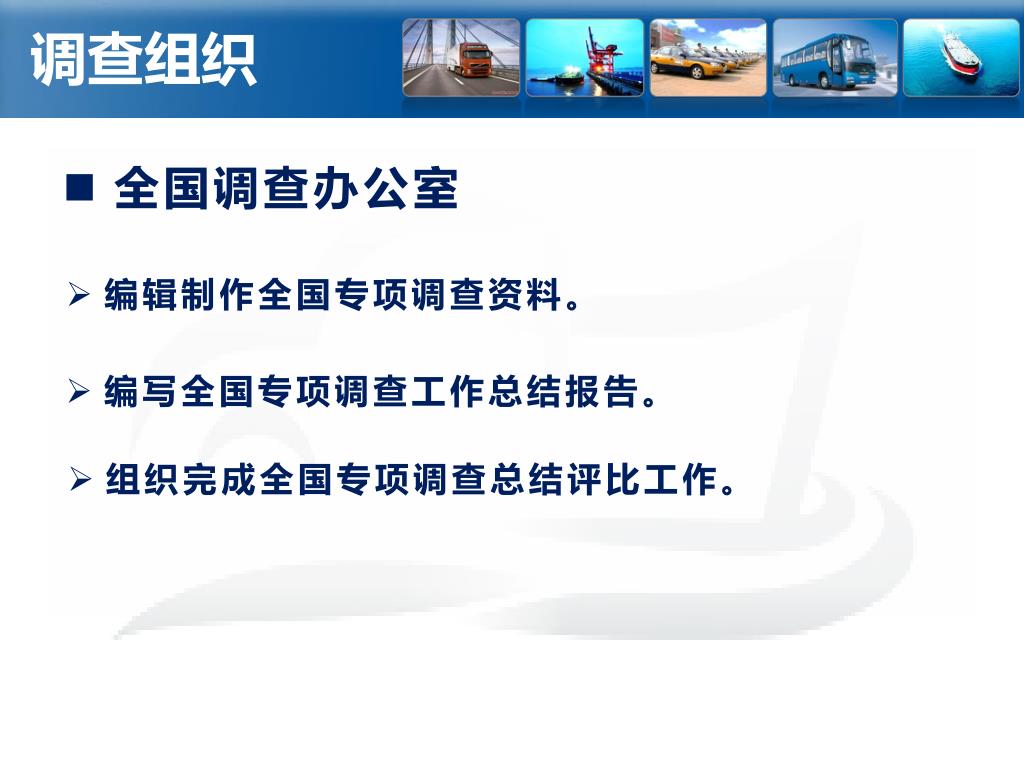 调查组织

■ 全国调查办公室

➢ 编辑制作全国专项调查资料。

➢ 编写全国专项调查工作总结报告。

➢ 组织完成全国专项调查总结评比工作。